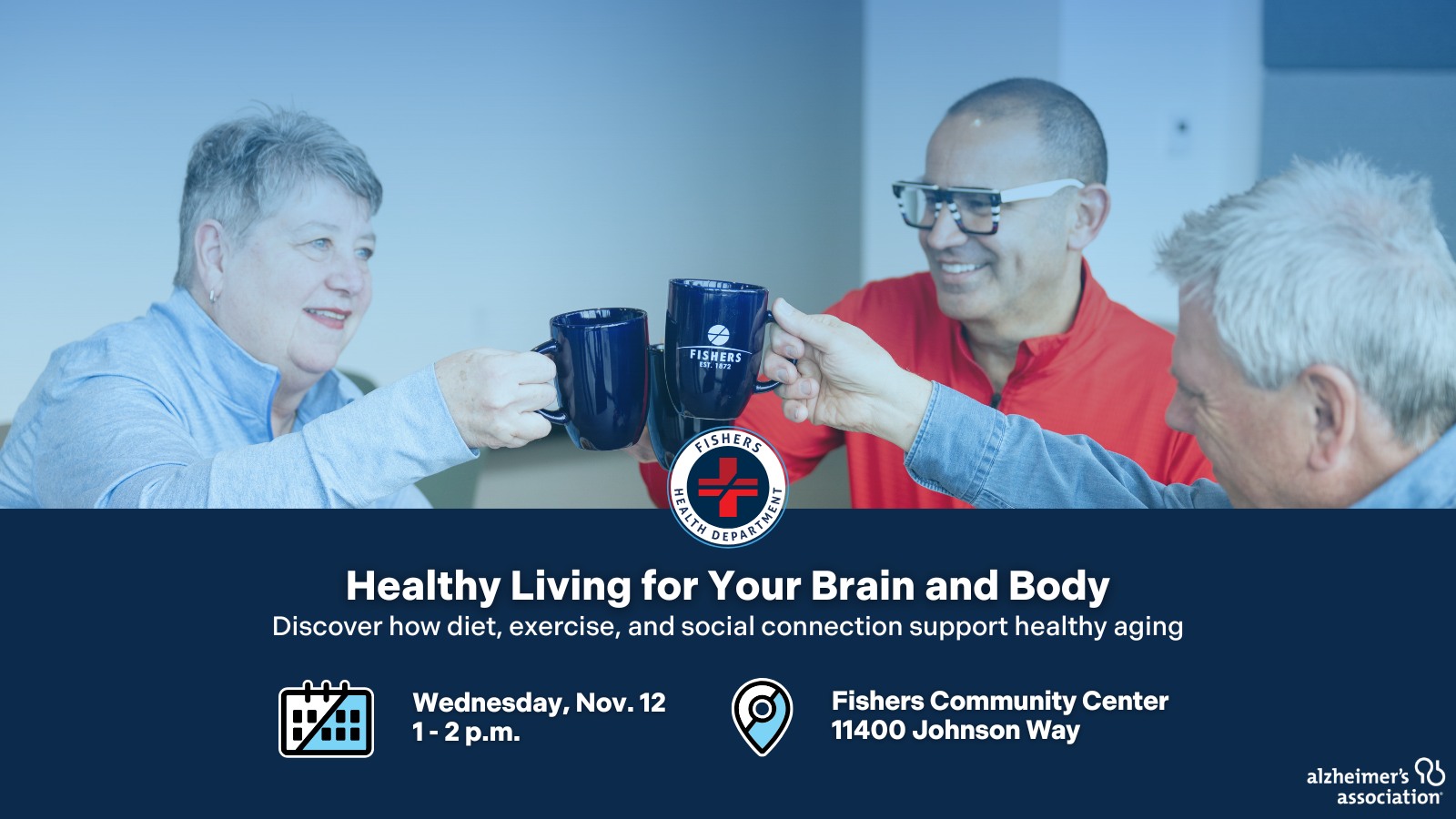 FISHERS
EST. 1872

FISHERS
HEALTH DEPARTMENT

Healthy Living for Your Brain and Body
Discover how diet, exercise, and social connection support healthy aging

Wednesday, Nov. 12
1 - 2 p.m.

Fishers Community Center
11400 Johnson Way

alzheimer's association